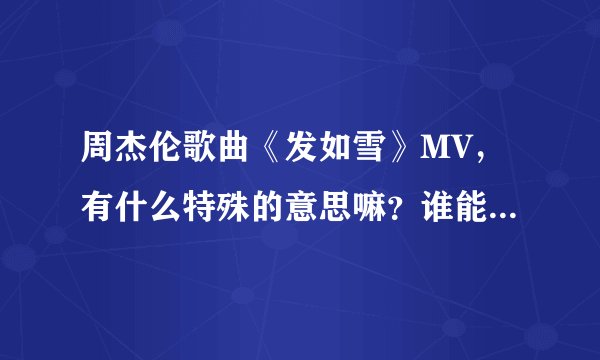 周杰伦歌曲《发如雪》MV，有什么特殊的意思嘛？谁能...